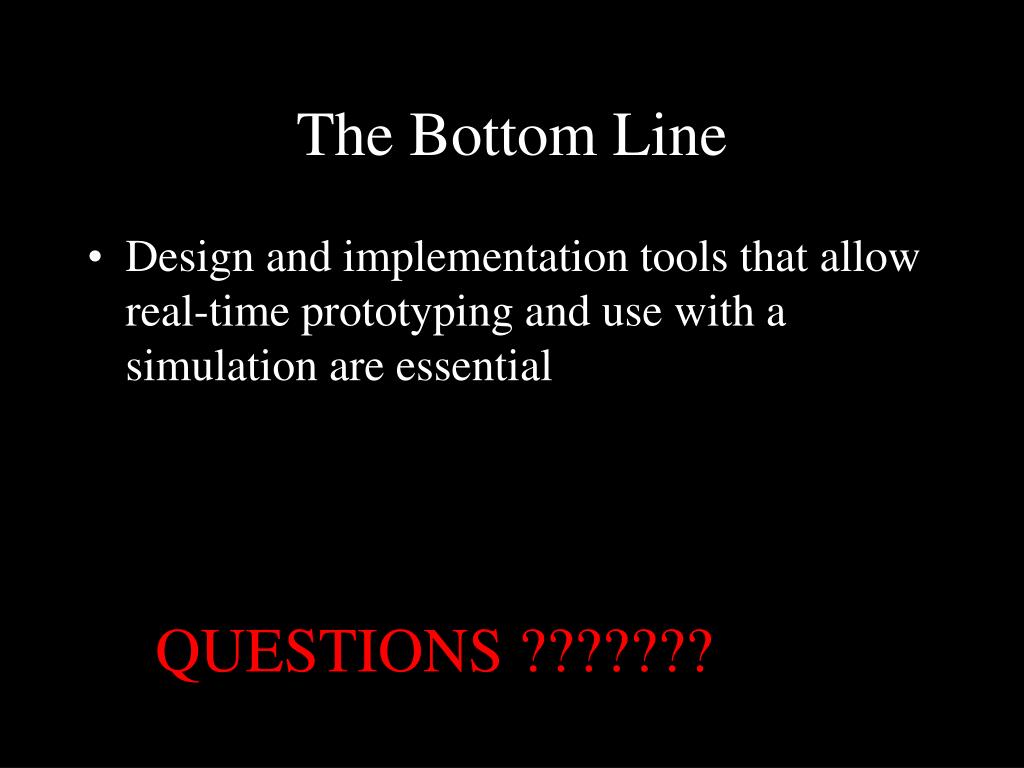 The Bottom Line

• Design and implementation tools that allow real-time prototyping and use with a simulation are essential

QUESTIONS ???????